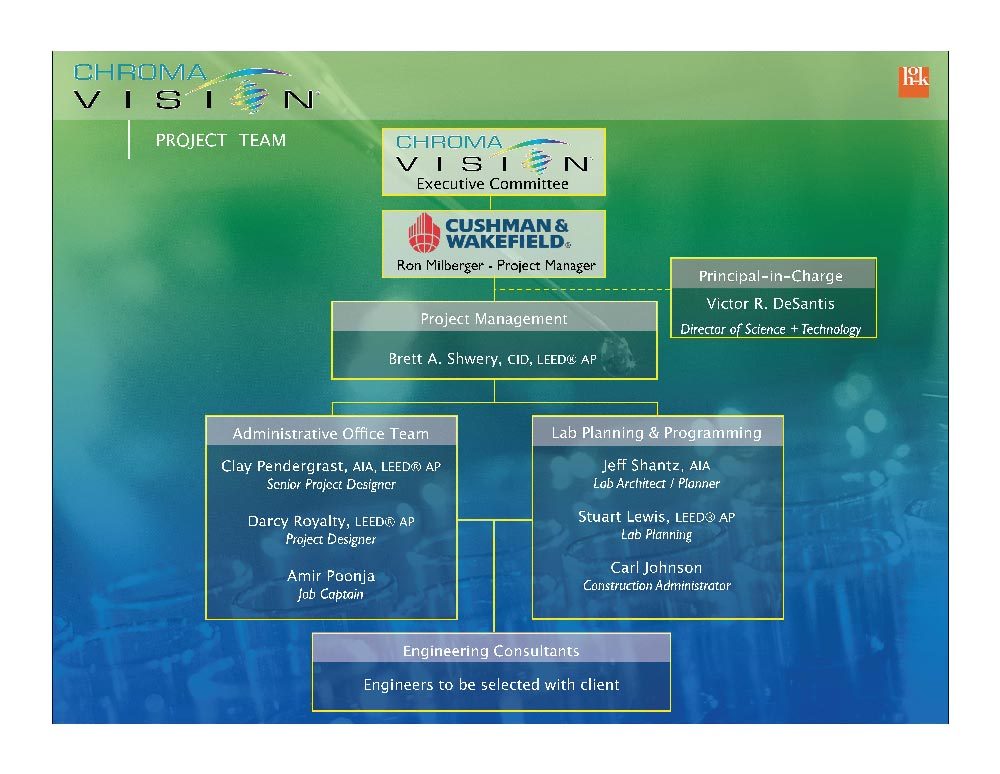 CHROMA VISION

hok

PROJECT TEAM

CHROMA VISION
Executive Committee

CUSHMAN & WAKEFIELD®
Ron Milberger - Project Manager

Principal-in-Charge
Victor R. DeSantis
Director of Science + Technology

Project Management
Brett A. Shwery, CID, LEED® AP

Administrative Office Team
Clay Pendergrast, AIA, LEED® AP
Senior Project Designer
Darcy Royalty, LEED® AP
Project Designer
Amir Poonja
Job Captain

Lab Planning & Programming
Jeff Shantz, AIA
Lab Architect / Planner
Stuart Lewis, LEED® AP
Lab Planning
Carl Johnson
Construction Administrator

Engineering Consultants
Engineers to be selected with client